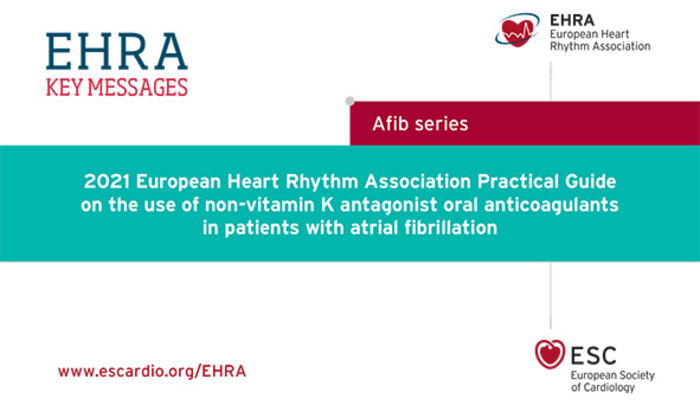 EHRA
KEY MESSAGES

EHRA
European Heart
Rhythm Association

Afib series

2021 European Heart Rhythm Association Practical Guide on the use of non-vitamin K antagonist oral anticoagulants in patients with atrial fibrillation

www.escardio.org/EHRA

ESC
European Society
of Cardiology